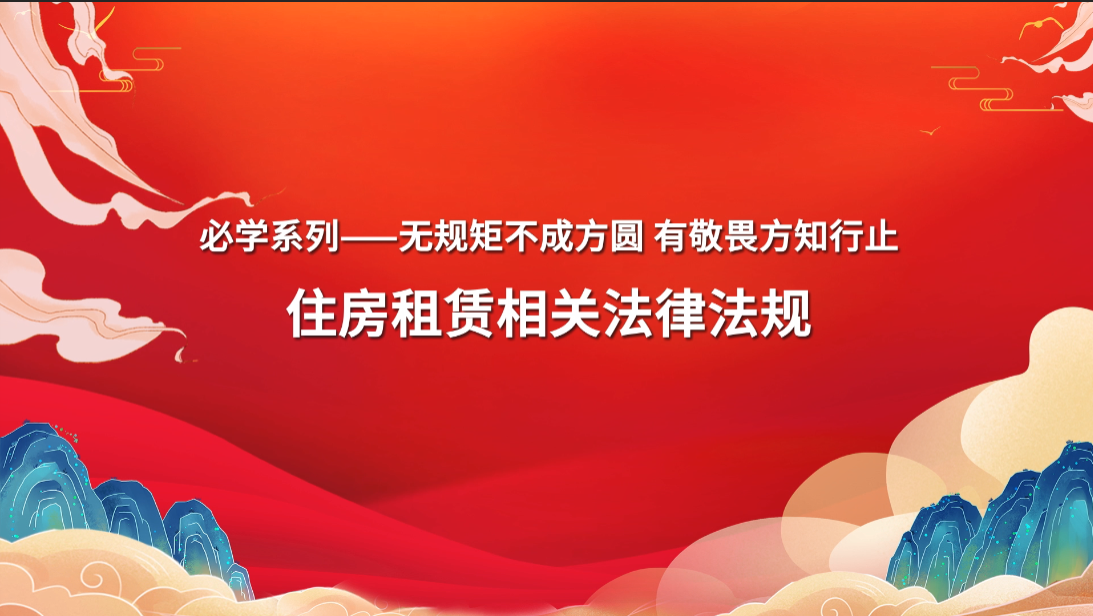 必学系列——无规矩不成方圆 有敬畏方知行止

住房租赁相关法律法规